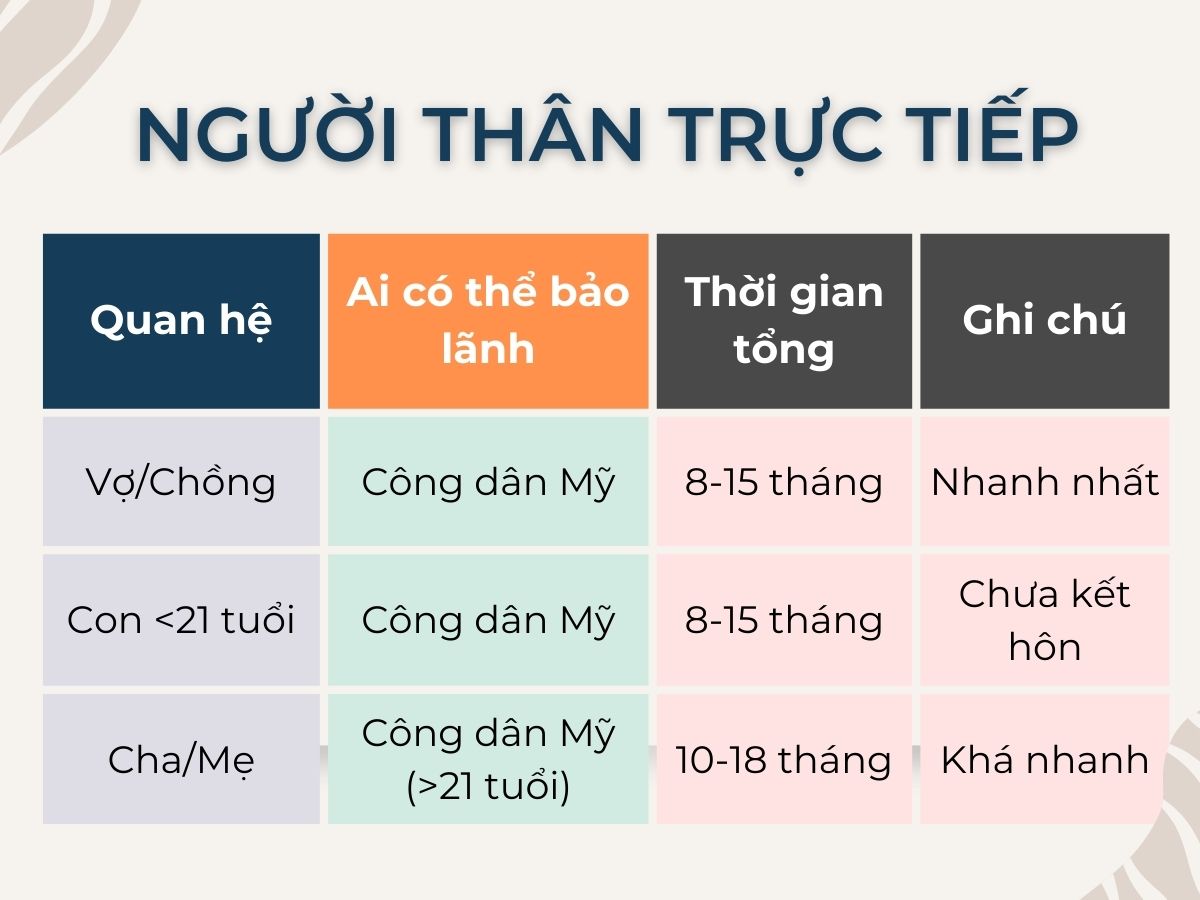 NGƯỜI THÂN TRỰC TIẾP

| Quan hệ | Ai có thể bảo lãnh | Thời gian tổng | Ghi chú |
|---|---|---|---|
| Vợ/Chồng | Công dân Mỹ | 8-15 tháng | Nhanh nhất |
| Con <21 tuổi | Công dân Mỹ | 8-15 tháng | Chưa kết hôn |
| Cha/Mẹ | Công dân Mỹ (>21 tuổi) | 10-18 tháng | Khá nhanh |